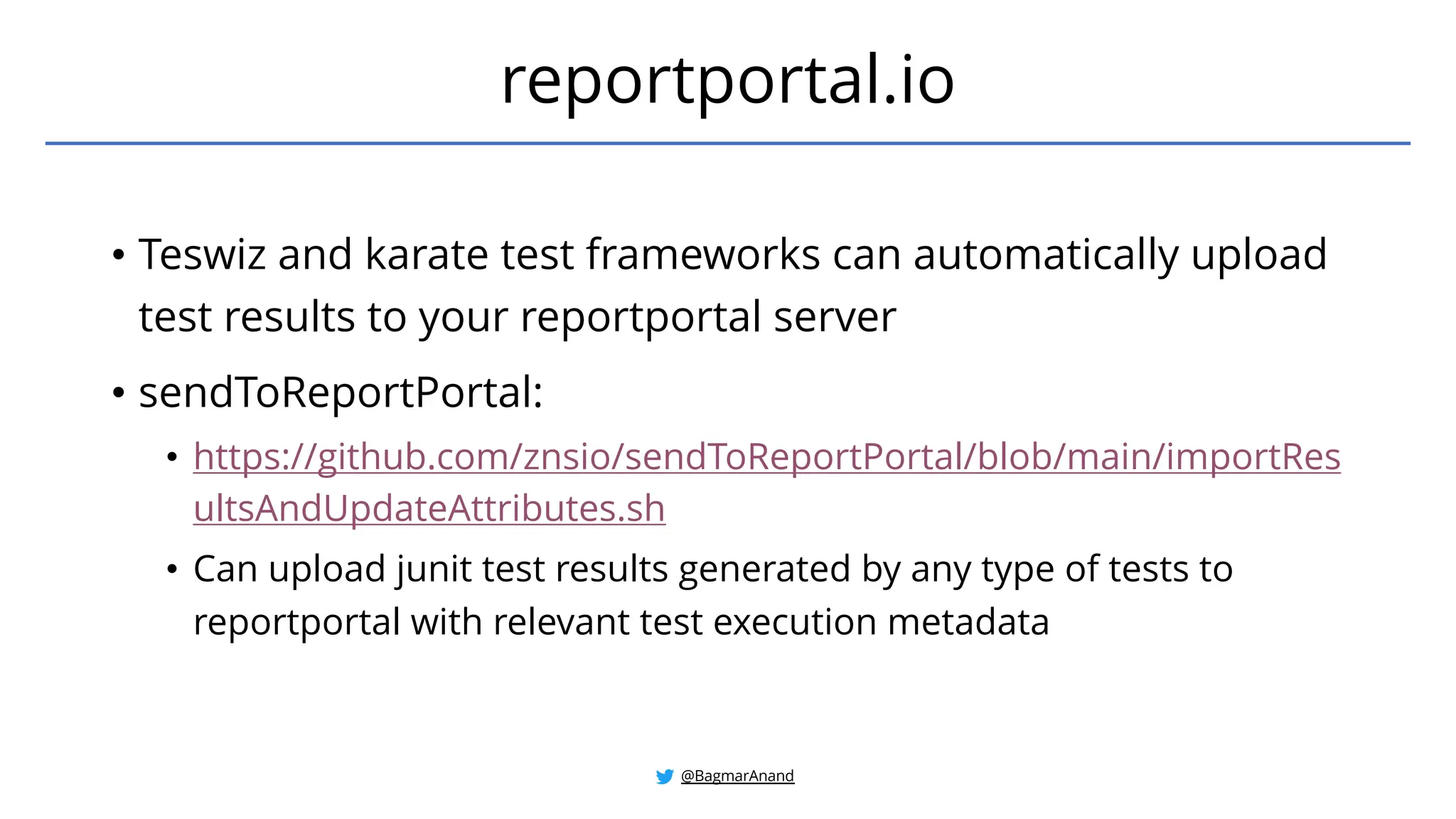 reportportal.io

• Teswiz and karate test frameworks can automatically upload test results to your reportportal server

• sendToReportPortal:
  • https://github.com/znsio/sendToReportPortal/blob/main/importResultsAndUpdateAttributes.sh
  • Can upload junit test results generated by any type of tests to reportportal with relevant test execution metadata

@BagmarAnand